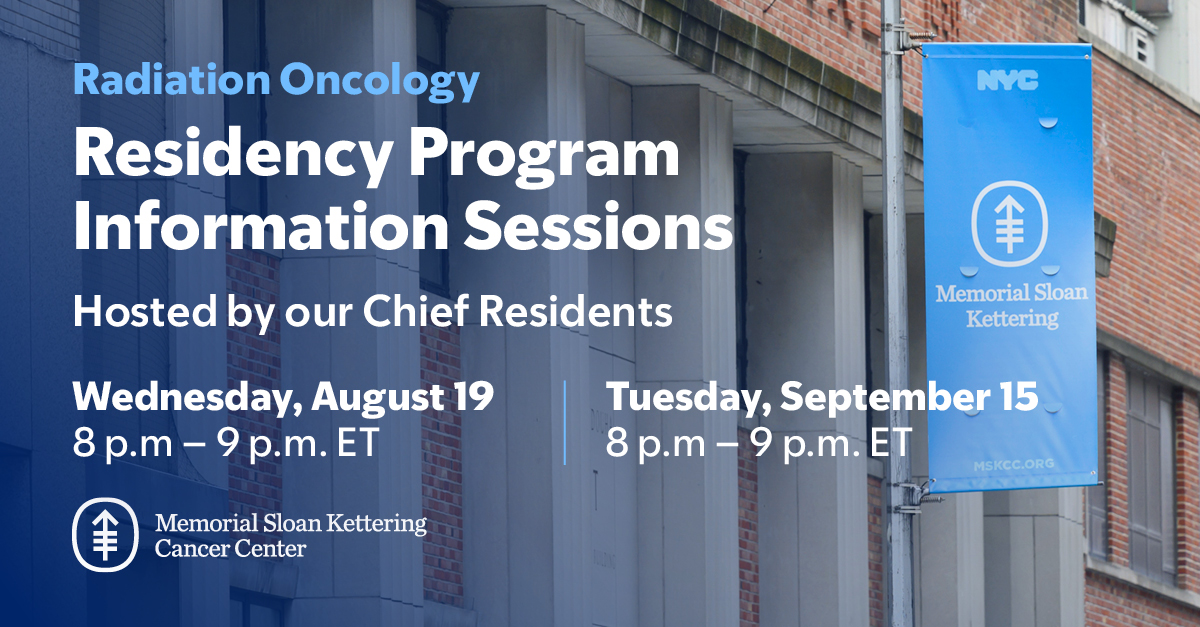 Radiation Oncology

Residency Program Information Sessions

Hosted by our Chief Residents

Wednesday, August 19
8 p.m – 9 p.m. ET

Tuesday, September 15
8 p.m – 9 p.m. ET

Memorial Sloan Kettering
Cancer Center

NYC

Memorial Sloan Kettering

MSKCC.ORG